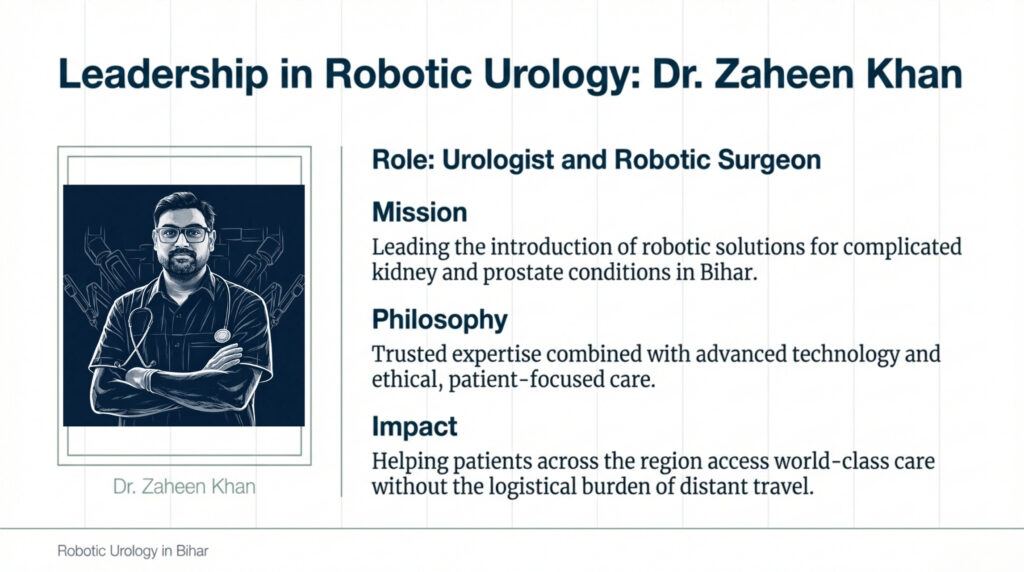 Leadership in Robotic Urology: Dr. Zaheen Khan

Dr. Zaheen Khan

Role: Urologist and Robotic Surgeon

Mission

Leading the introduction of robotic solutions for complicated kidney and prostate conditions in Bihar.

Philosophy

Trusted expertise combined with advanced technology and ethical, patient-focused care.

Impact

Helping patients across the region access world-class care without the logistical burden of distant travel.

Robotic Urology in Bihar